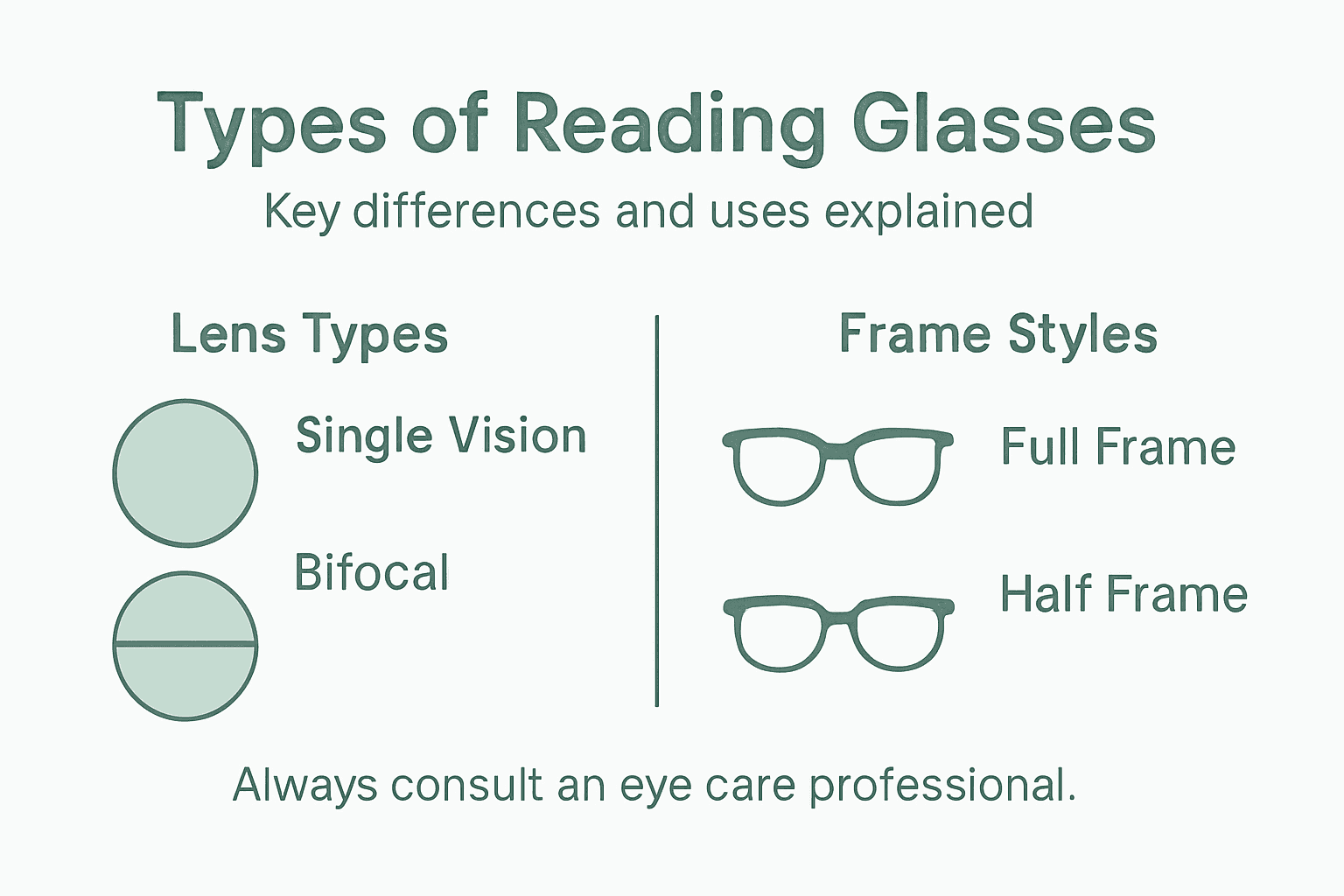 Types of Reading Glasses

Key differences and uses explained

Lens Types

Single Vision

Bifocal

Frame Styles

Full Frame

Half Frame

Always consult an eye care professional.